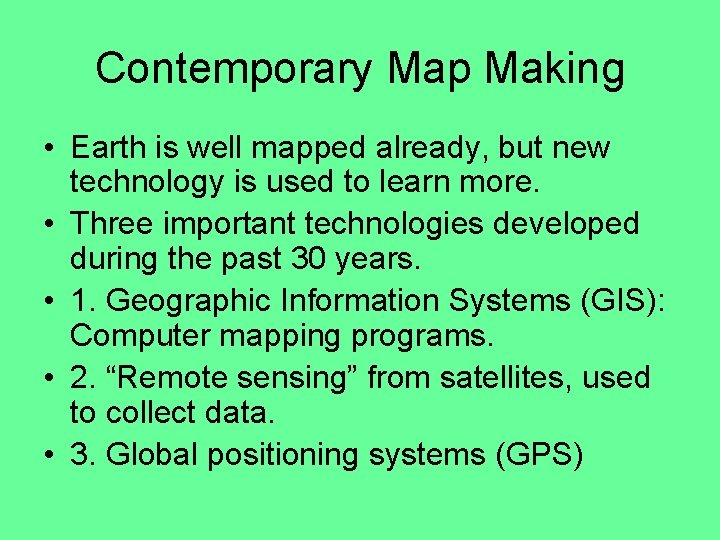 Contemporary Map Making

• Earth is well mapped already, but new technology is used to learn more.
• Three important technologies developed during the past 30 years.
• 1. Geographic Information Systems (GIS): Computer mapping programs.
• 2. “Remote sensing” from satellites, used to collect data.
• 3. Global positioning systems (GPS)